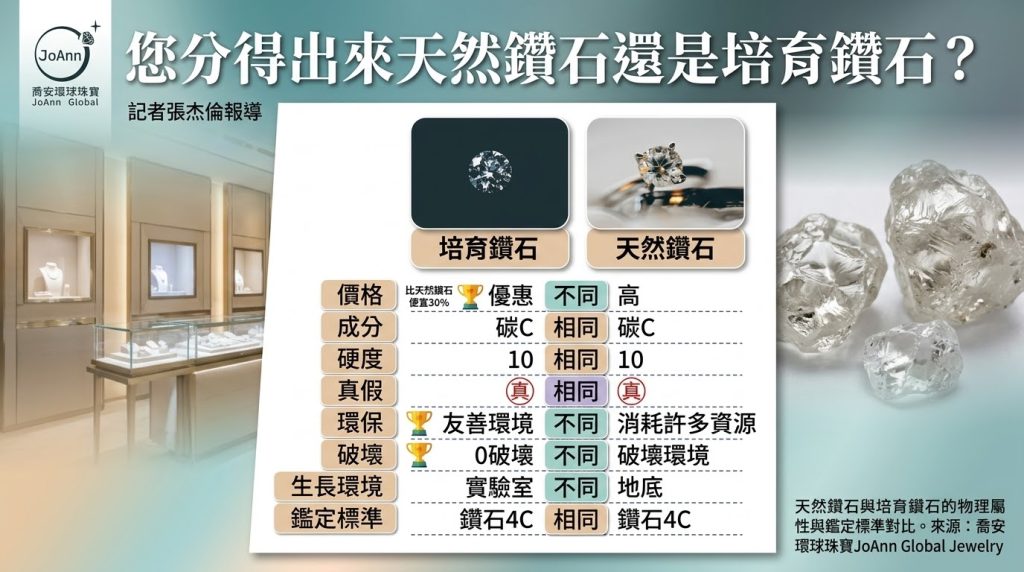 JoAnn
喬安環球珠寶
JoAnn Global

您分得出來天然鑽石還是培育鑽石？

記者張杰倫報導

| | 培育鑽石 | | 天然鑽石 |
|---|---|---|---|
| 價格 | 比天然鑽石便宜30% 優惠 | 不同 | 高 |
| 成分 | 碳C | 相同 | 碳C |
| 硬度 | 10 | 相同 | 10 |
| 真假 | 真 | 相同 | 真 |
| 環保 | 友善環境 | 不同 | 消耗許多資源 |
| 破壞 | 0破壞 | 不同 | 破壞環境 |
| 生長環境 | 實驗室 | 不同 | 地底 |
| 鑑定標準 | 鑽石4C | 相同 | 鑽石4C |

天然鑽石與培育鑽石的物理屬性與鑑定標準對比。來源：喬安環球珠寶JoAnn Global Jewelry